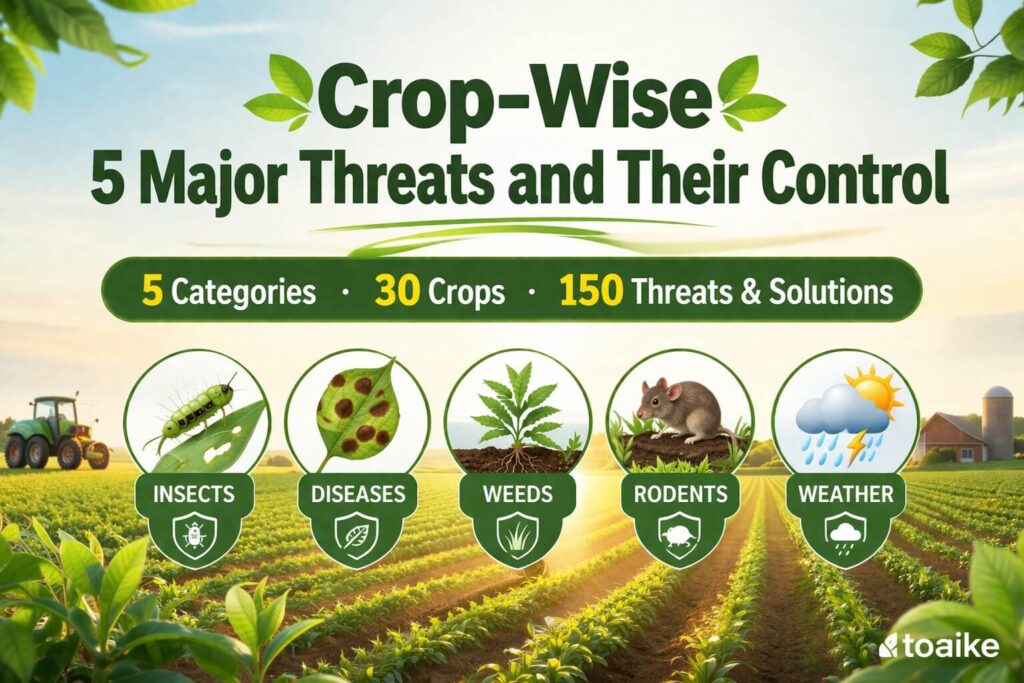 Crop-Wise
5 Major Threats and Their Control

5 Categories · 30 Crops · 150 Threats & Solutions

INSECTS

DISEASES

WEEDS

RODENTS

WEATHER

toaike